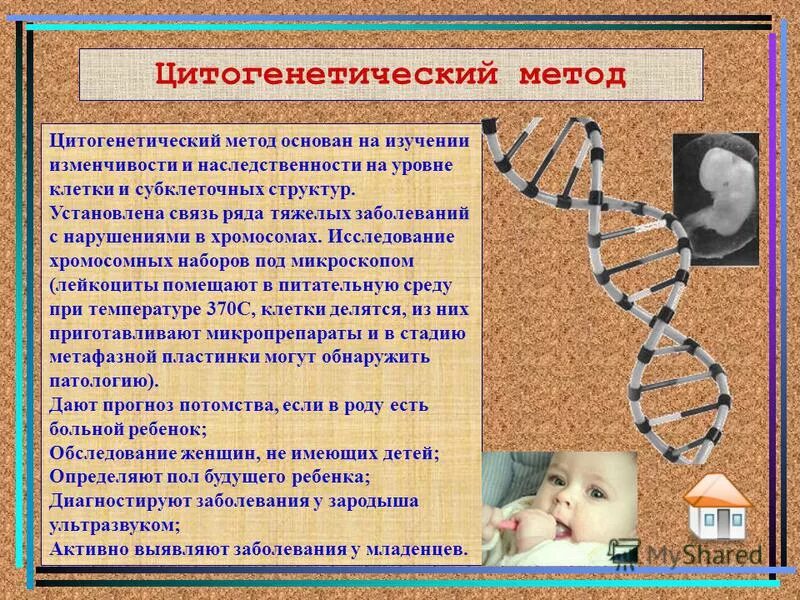 Цитогенетический метод

Цитогенетический метод основан на изучении изменчивости и наследственности на уровне клетки и субклеточных структур.
Установлена связь ряда тяжелых заболеваний с нарушениями в хромосомах. Исследование хромосомных наборов под микроскопом (лейкоциты помещают в питательную среду при температуре 370С, клетки делятся, из них приготавливают микропрепараты и в стадию метафазной пластинки могут обнаружить патологию).
Дают прогноз потомства, если в роду есть больной ребенок;
Обследование женщин, не имеющих детей;
Определяют пол будущего ребенка;
Диагностируют заболевания у зародыша ультразвуком;
Активно выявляют заболевания у младенцев.

MyShared